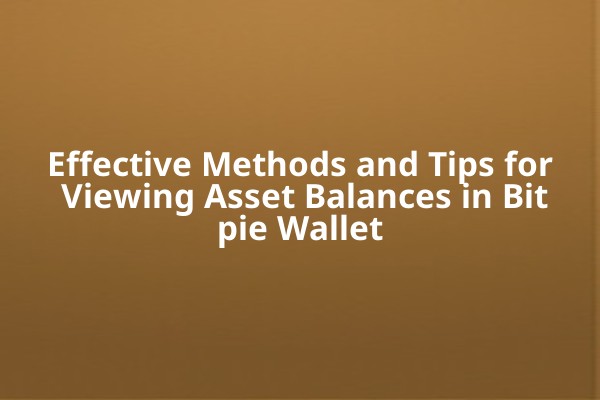 Effective Methods and Tips for Viewing Asset Balances in Bit pie Wallet